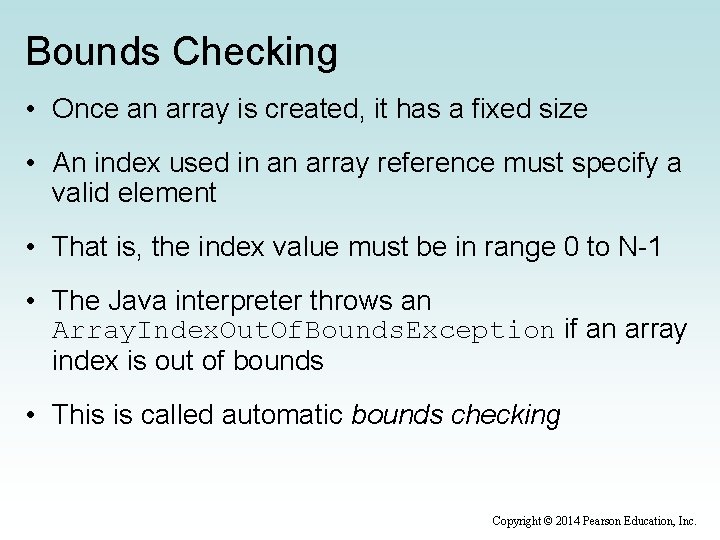 Bounds Checking

• Once an array is created, it has a fixed size

• An index used in an array reference must specify a valid element

• That is, the index value must be in range 0 to N-1

• The Java interpreter throws an ArrayIndexOutOfBoundsException if an array index is out of bounds

• This is called automatic bounds checking

Copyright © 2014 Pearson Education, Inc.